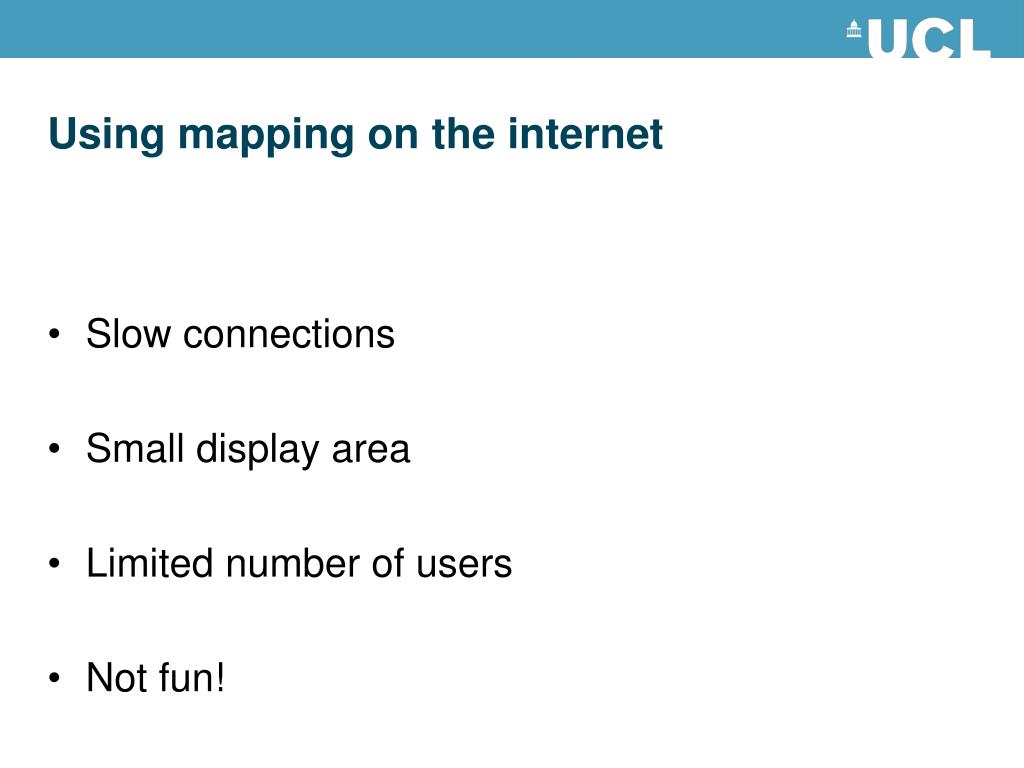 UCL

Using mapping on the internet

• Slow connections

• Small display area

• Limited number of users

• Not fun!